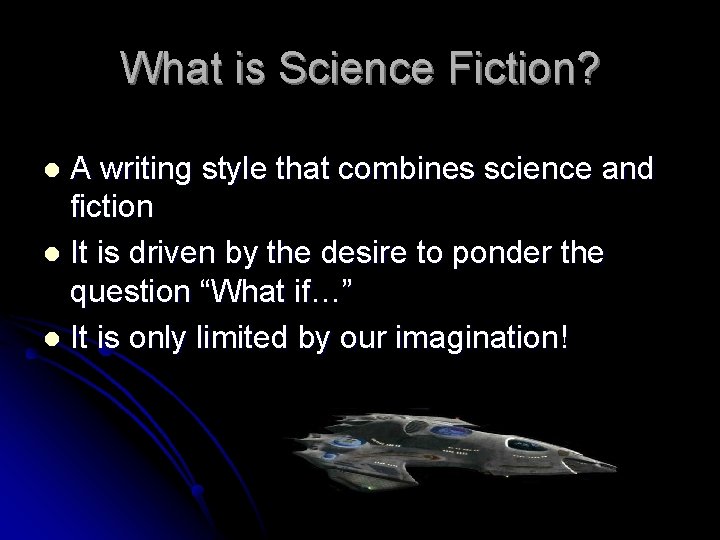 What is Science Fiction?

- A writing style that combines science and fiction
- It is driven by the desire to ponder the question “What if…”
- It is only limited by our imagination!